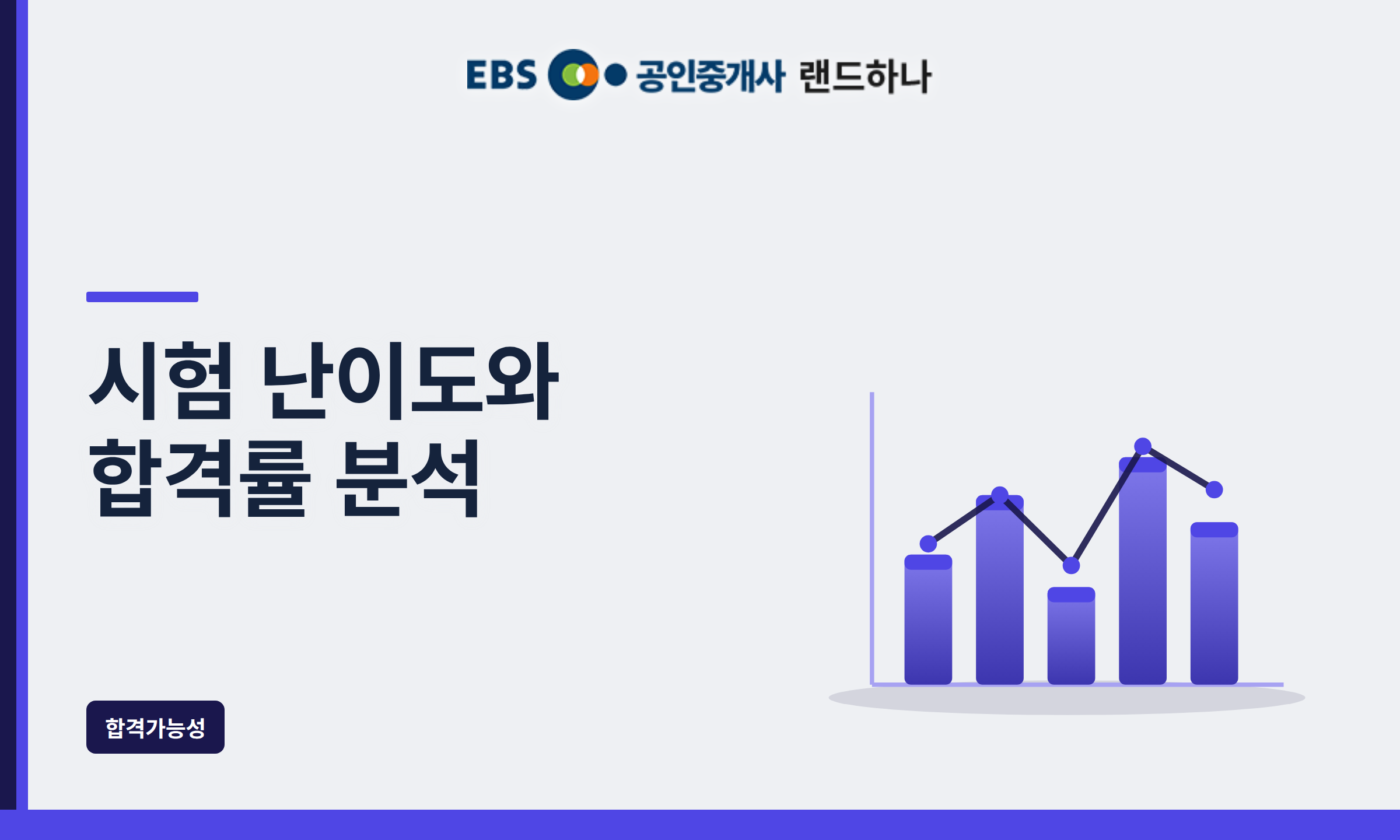 EBS 공인중개사 랜드하나

시험 난이도와
합격률 분석

합격가능성